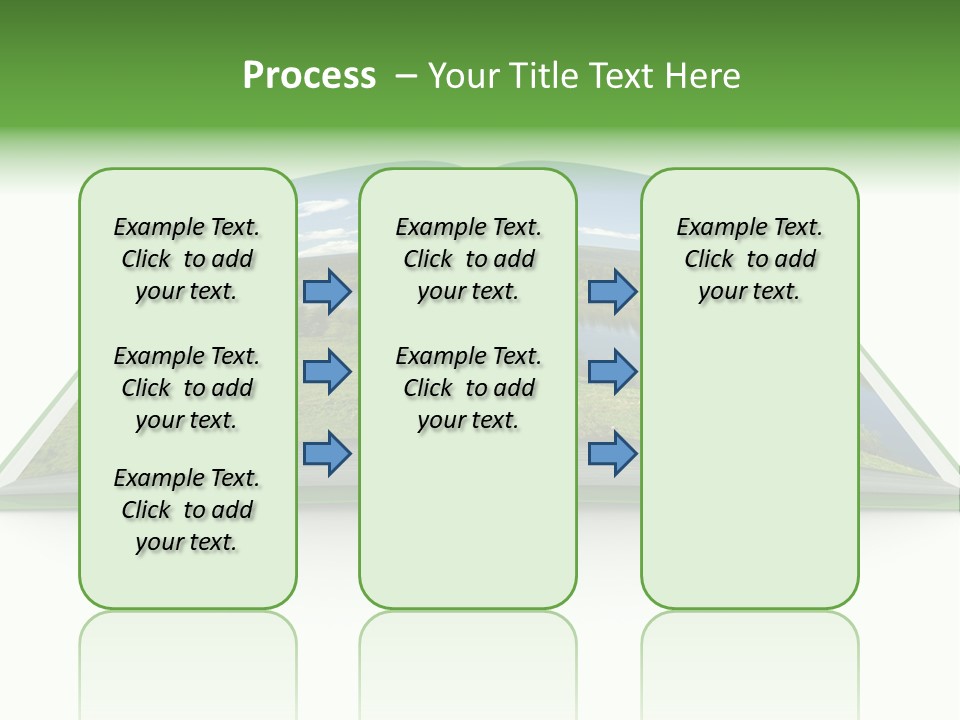 Process – Your Title Text Here

Example Text. Click to add your text.

Example Text. Click to add your text.

Example Text. Click to add your text.

Example Text. Click to add your text.

Example Text. Click to add your text.

Example Text. Click to add your text.